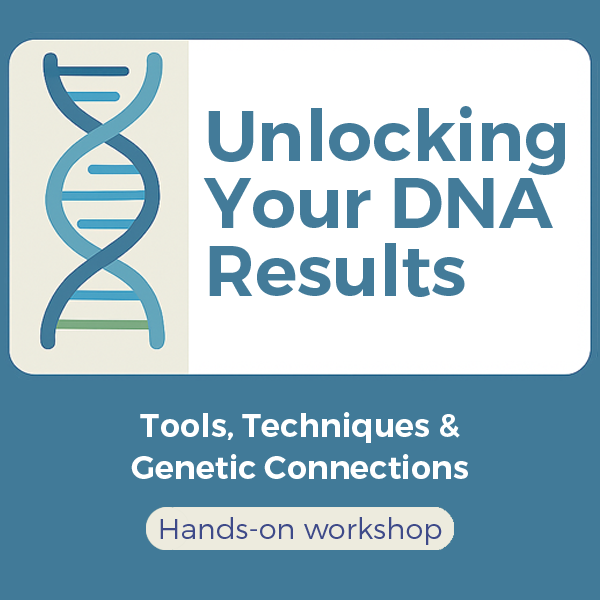 Unlocking Your DNA Results

Tools, Techniques & Genetic Connections

Hands-on workshop